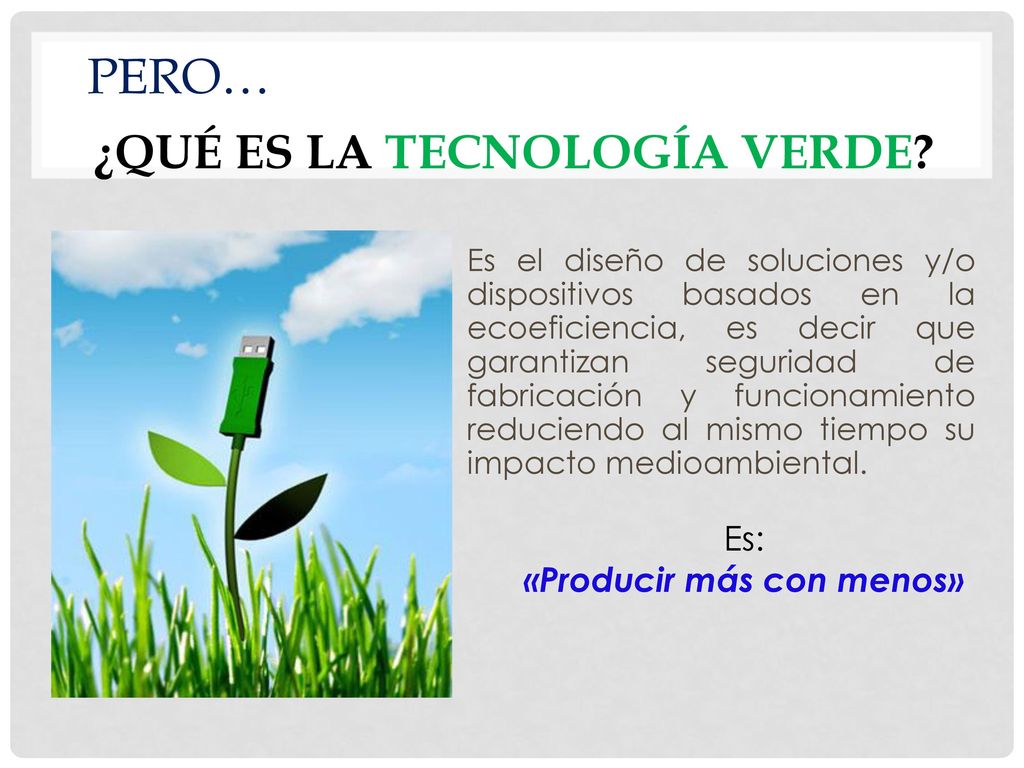 PERO…
¿QUÉ ES LA TECNOLOGÍA VERDE?

Es el diseño de soluciones y/o dispositivos basados en la ecoeficiencia, es decir que garantizan seguridad de fabricación y funcionamiento reduciendo al mismo tiempo su impacto medioambiental.

Es:
«Producir más con menos»